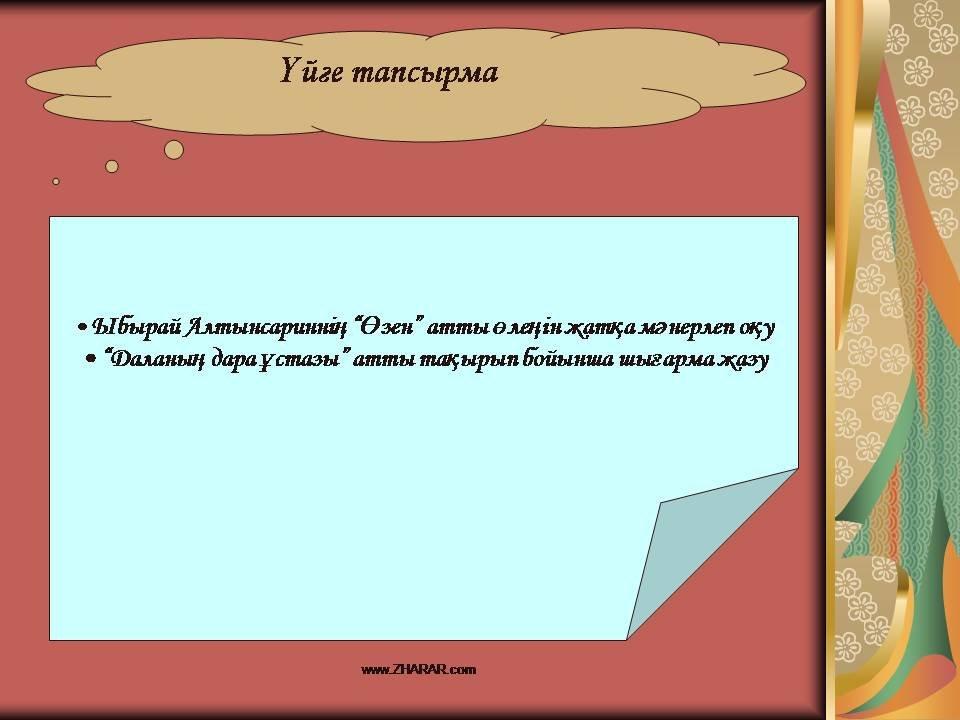 Үйге тапсырма

• Ыбырай Алтынсариннің "Өзен" атты өлеңін жатқа мәнерлеп оқу
• "Даланың дара ұстазы" атты тақырып бойынша шығарма жазу

www.ZHARAR.com